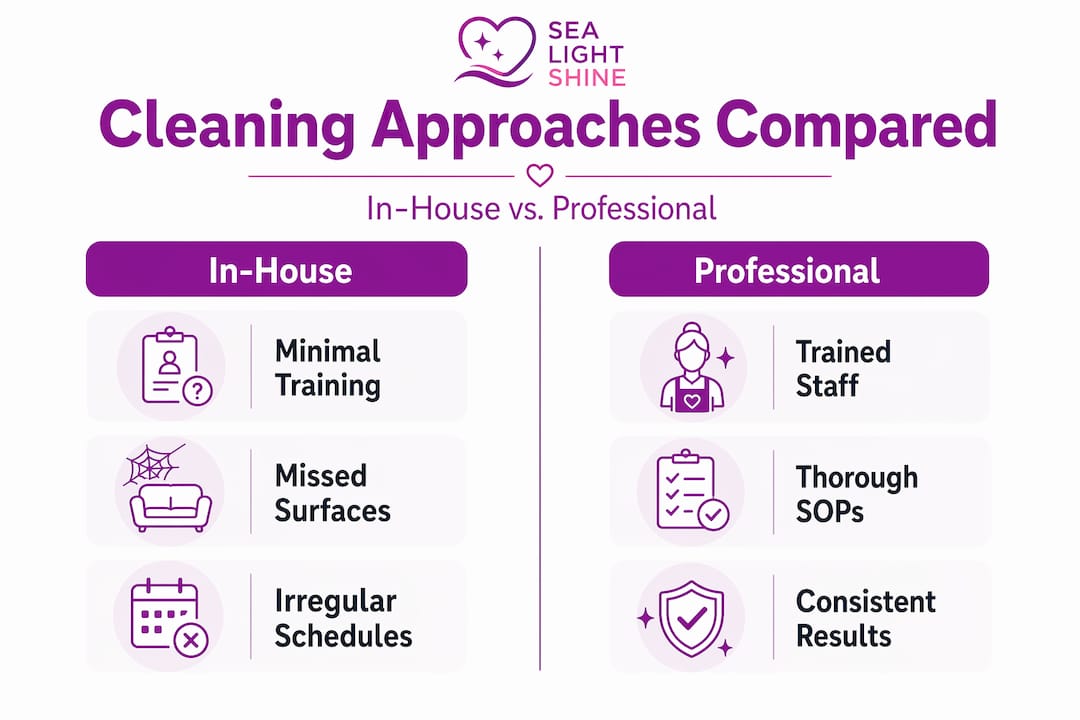 SEA LIGHT SHINE

Cleaning Approaches Compared

In-House vs. Professional

In-House

Minimal Training

Missed Surfaces

Irregular Schedules

Professional

Trained Staff

Thorough SOPs

Consistent Results